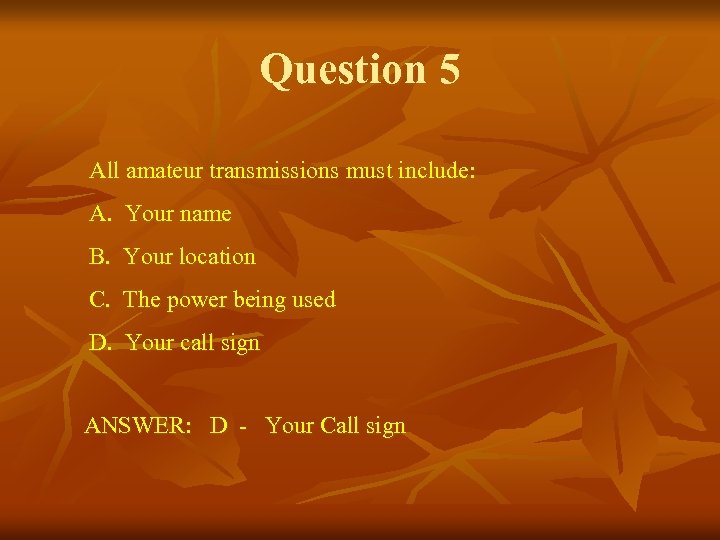 Question 5

All amateur transmissions must include:

A. Your name

B. Your location

C. The power being used

D. Your call sign

ANSWER: D - Your Call sign